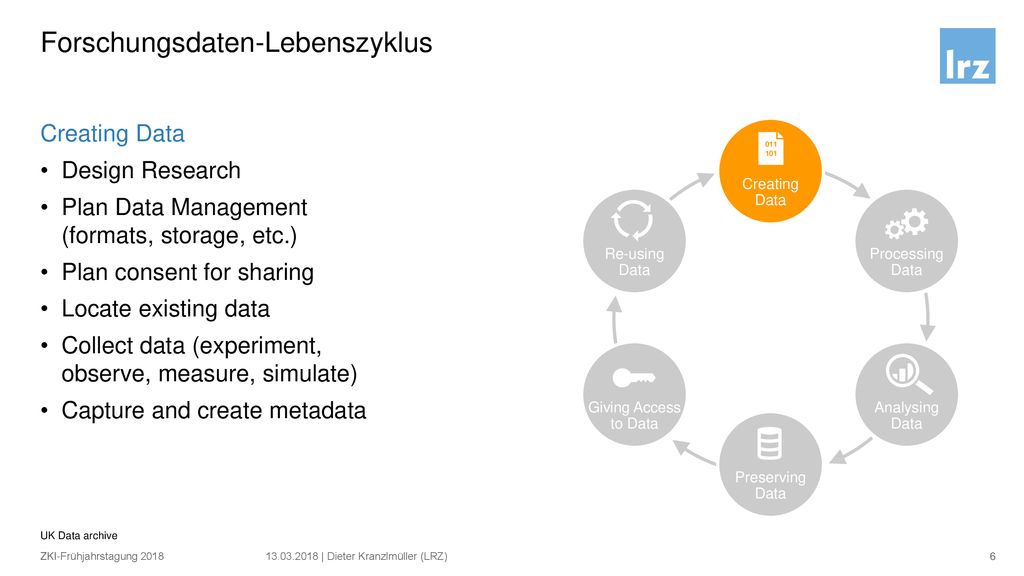 Forschungsdaten-Lebenszyklus

lrz

Creating Data
• Design Research
• Plan Data Management (formats, storage, etc.)
• Plan consent for sharing
• Locate existing data
• Collect data (experiment, observe, measure, simulate)
• Capture and create metadata

011
101
Creating Data

Processing Data

Analysing Data

Preserving Data

Giving Access to Data

Re-using Data

UK Data archive

ZKI-Frühjahrstagung 2018

13.03.2018 | Dieter Kranzlmüller (LRZ)

6